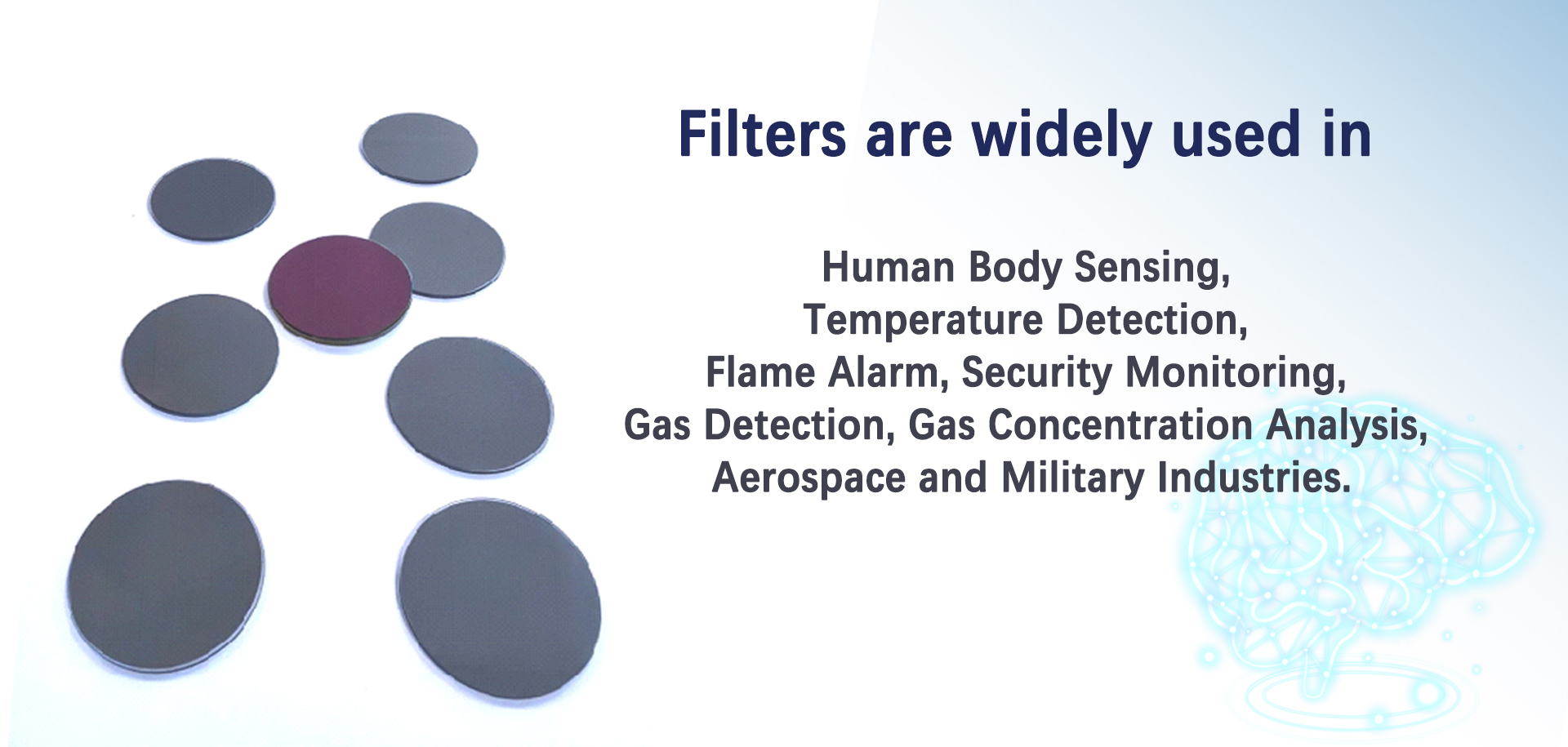 Filters are widely used in

Human Body Sensing,
Temperature Detection,
Flame Alarm, Security Monitoring,
Gas Detection, Gas Concentration Analysis,
Aerospace and Military Industries.